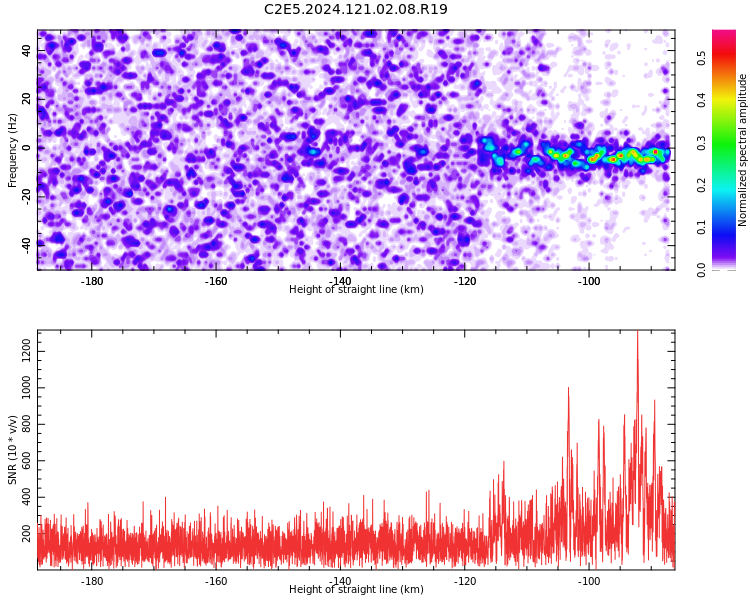 C2E5.2024.121.02.08.R19

Frequency (Hz)
40
20
0
-20
-40
-180
-160
-140
-120
-100
Height of straight line (km)

Normalized spectral amplitude
0.5
0.4
0.3
0.2
0.1
0.0

SNR (10 * v/v)
1200
1000
800
600
400
200
-180
-160
-140
-120
-100
Height of straight line (km)